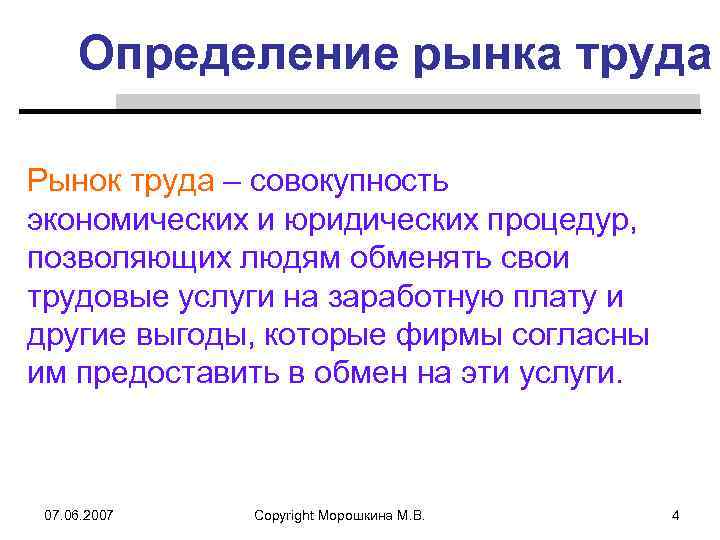 Определение рынка труда

Рынок труда – совокупность экономических и юридических процедур, позволяющих людям обменять свои трудовые услуги на заработную плату и другие выгоды, которые фирмы согласны им предоставить в обмен на эти услуги.

07.06.2007

Copyright Морошкина М.В.

4